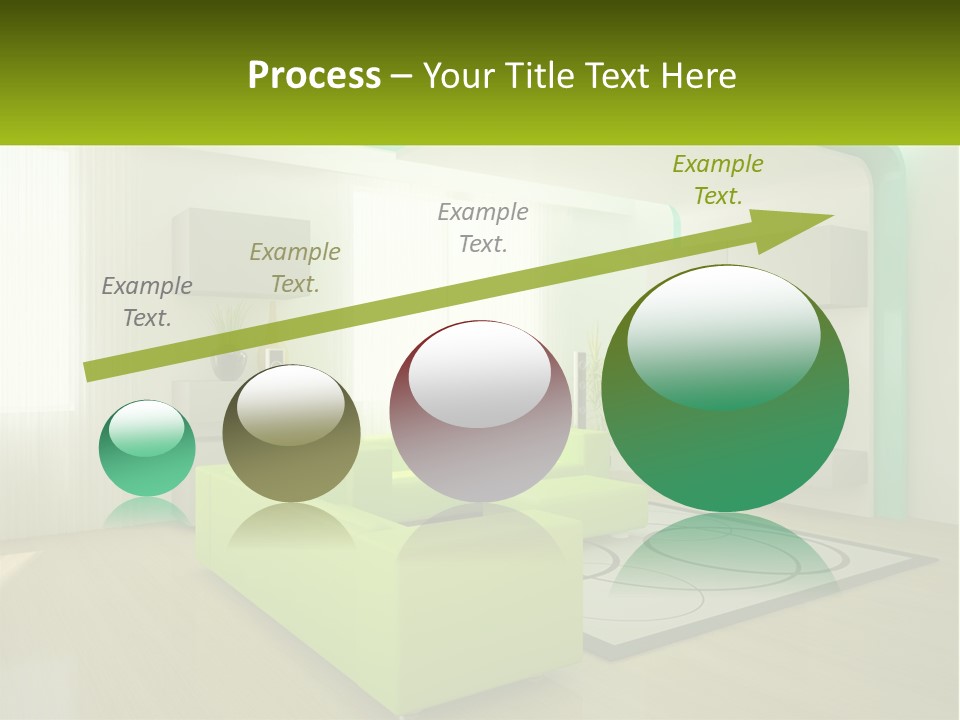 Process – Your Title Text Here

Example Text.

Example Text.

Example Text.

Example Text.